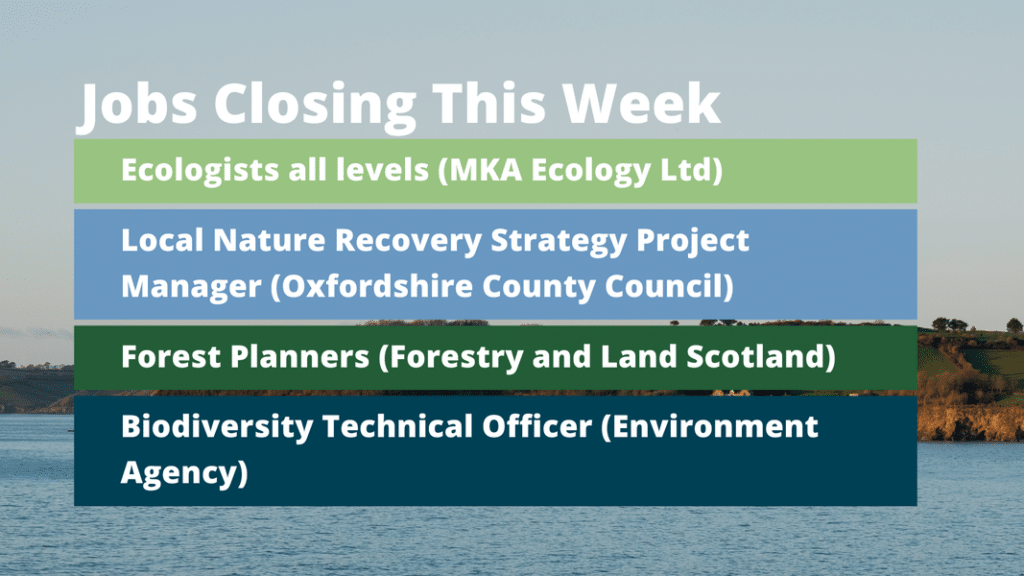 Jobs Closing This Week

Ecologists all levels (MKA Ecology Ltd)

Local Nature Recovery Strategy Project Manager (Oxfordshire County Council)

Forest Planners (Forestry and Land Scotland)

Biodiversity Technical Officer (Environment Agency)